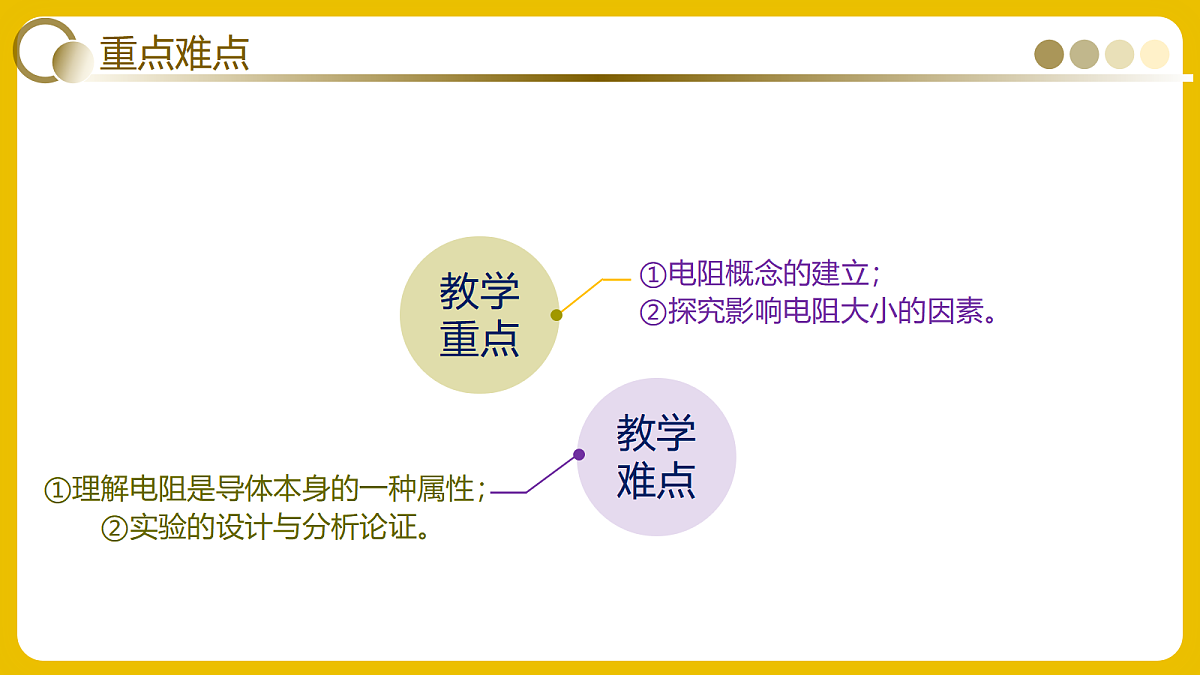 重点难点

教学重点

①电阻概念的建立；
②探究影响电阻大小的因素。

教学难点

①理解电阻是导体本身的一种属性；
②实验的设计与分析论证。